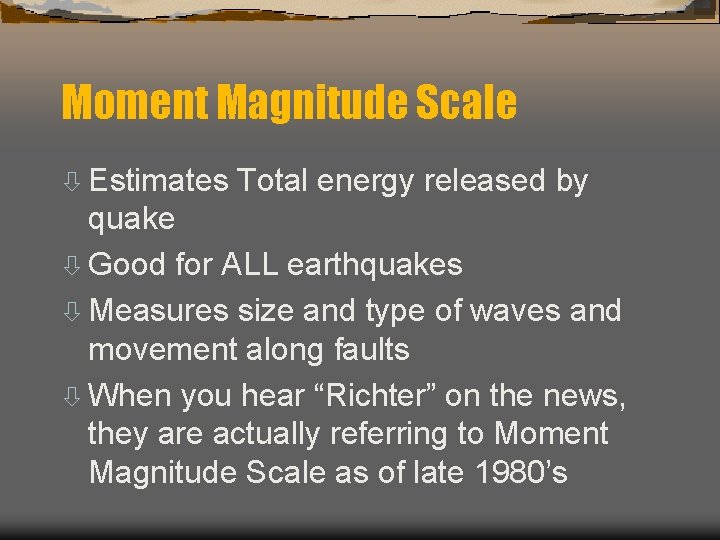 Moment Magnitude Scale

⇩ Estimates Total energy released by quake

⇩ Good for ALL earthquakes

⇩ Measures size and type of waves and movement along faults

⇩ When you hear “Richter” on the news, they are actually referring to Moment Magnitude Scale as of late 1980’s